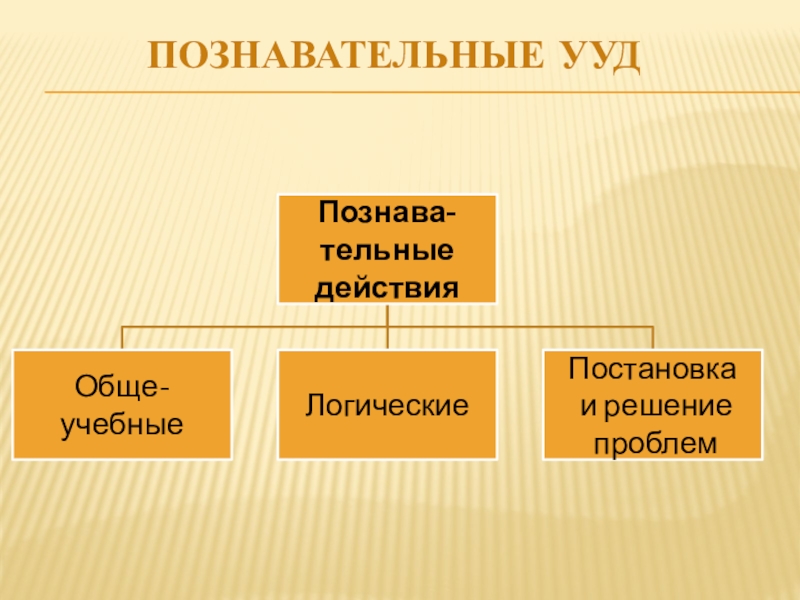 ПОЗНАВАТЕЛЬНЫЕ УУД

Познавательные действия

Общеучебные

Логические

Постановка и решение проблем